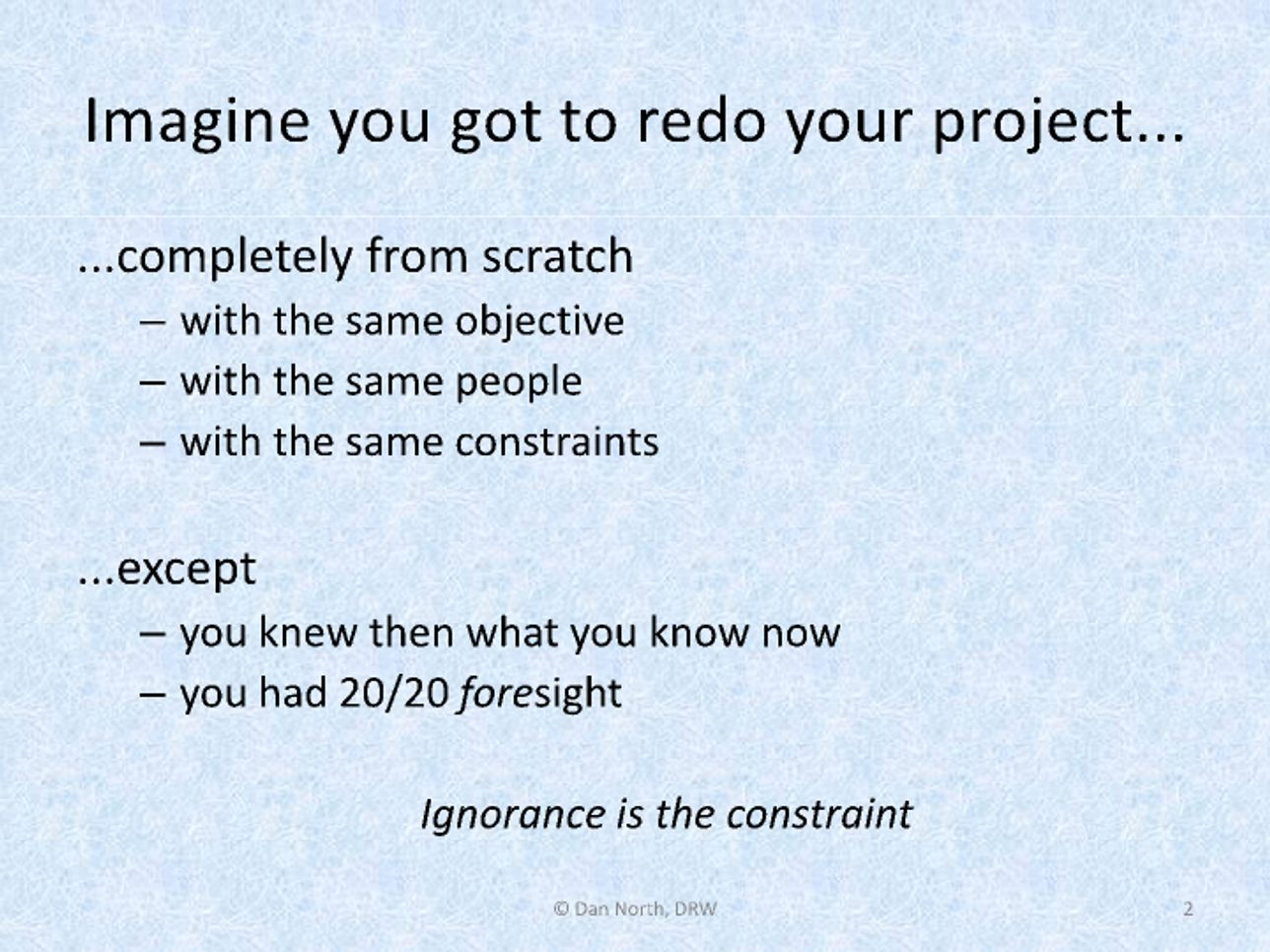 Imagine you got to redo your project...

...completely from scratch

– with the same objective
– with the same people
– with the same constraints

...except

– you knew then what you know now
– you had 20/20 foresight

Ignorance is the constraint

© Dan North, DRW

2